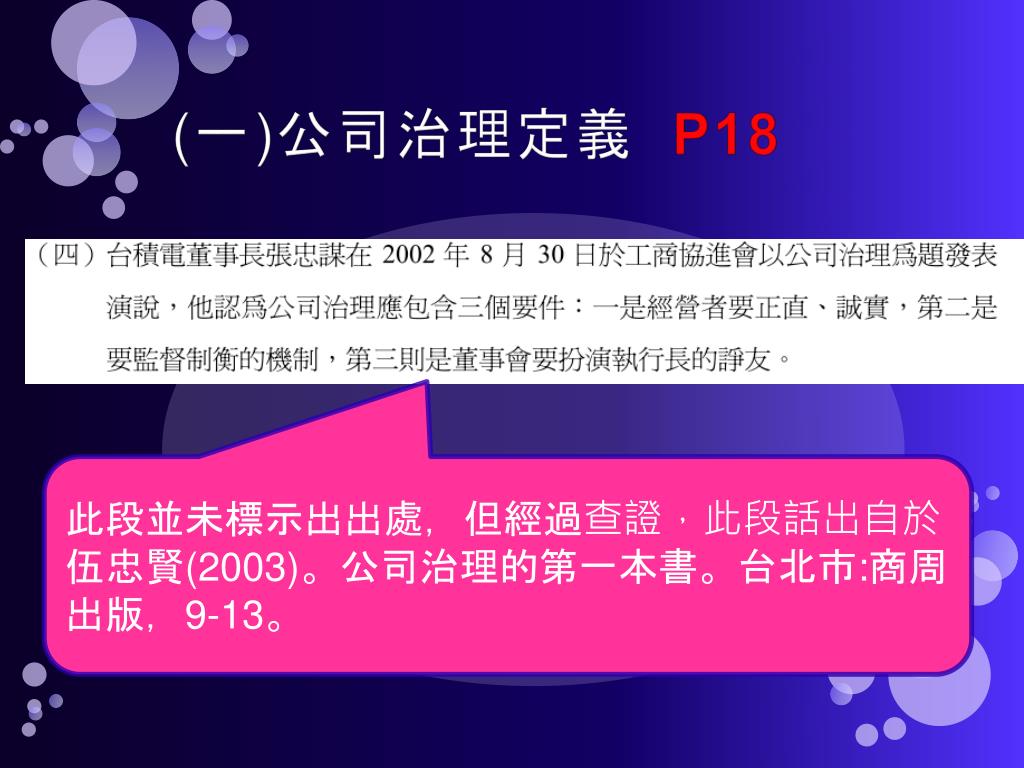 (一)公司治理定義 P18

（四）台積電董事長張忠謀在 2002 年 8 月 30 日於工商協進會以公司治理為題發表演說，他認為公司治理應包含三個要件：一是經營者要正直、誠實，第二是要監督制衡的機制，第三則是董事會要扮演執行長的諍友。

此段並未標示出出處，但經過查證，此段話出自於伍忠賢(2003)。公司治理的第一本書。台北市:商周出版，9-13。